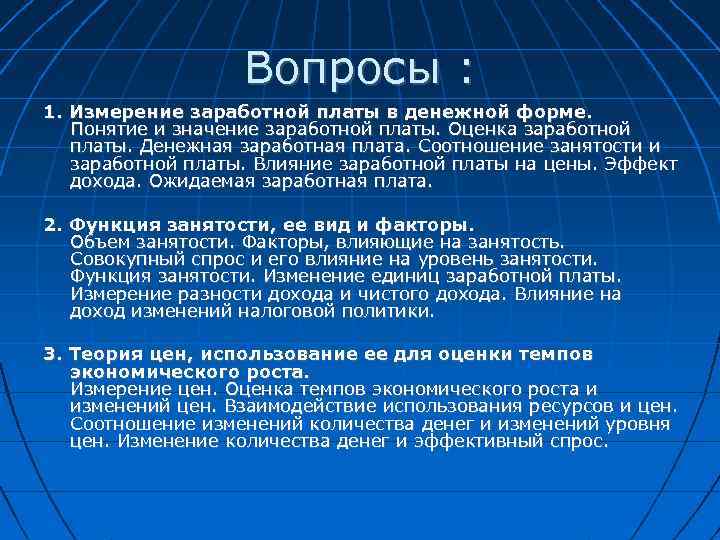 Вопросы :

1. Измерение заработной платы в денежной форме.
Понятие и значение заработной платы. Оценка заработной платы. Денежная заработная плата. Соотношение занятости и заработной платы. Влияние заработной платы на цены. Эффект дохода. Ожидаемая заработная плата.

2. Функция занятости, ее вид и факторы.
Объем занятости. Факторы, влияющие на занятость. Совокупный спрос и его влияние на уровень занятости. Функция занятости. Изменение единиц заработной платы. Измерение разности дохода и чистого дохода. Влияние на доход изменений налоговой политики.

3. Теория цен, использование ее для оценки темпов экономического роста.
Измерение цен. Оценка темпов экономического роста и изменений цен. Взаимодействие использования ресурсов и цен. Соотношение изменений количества денег и изменений уровня цен. Изменение количества денег и эффективный спрос.